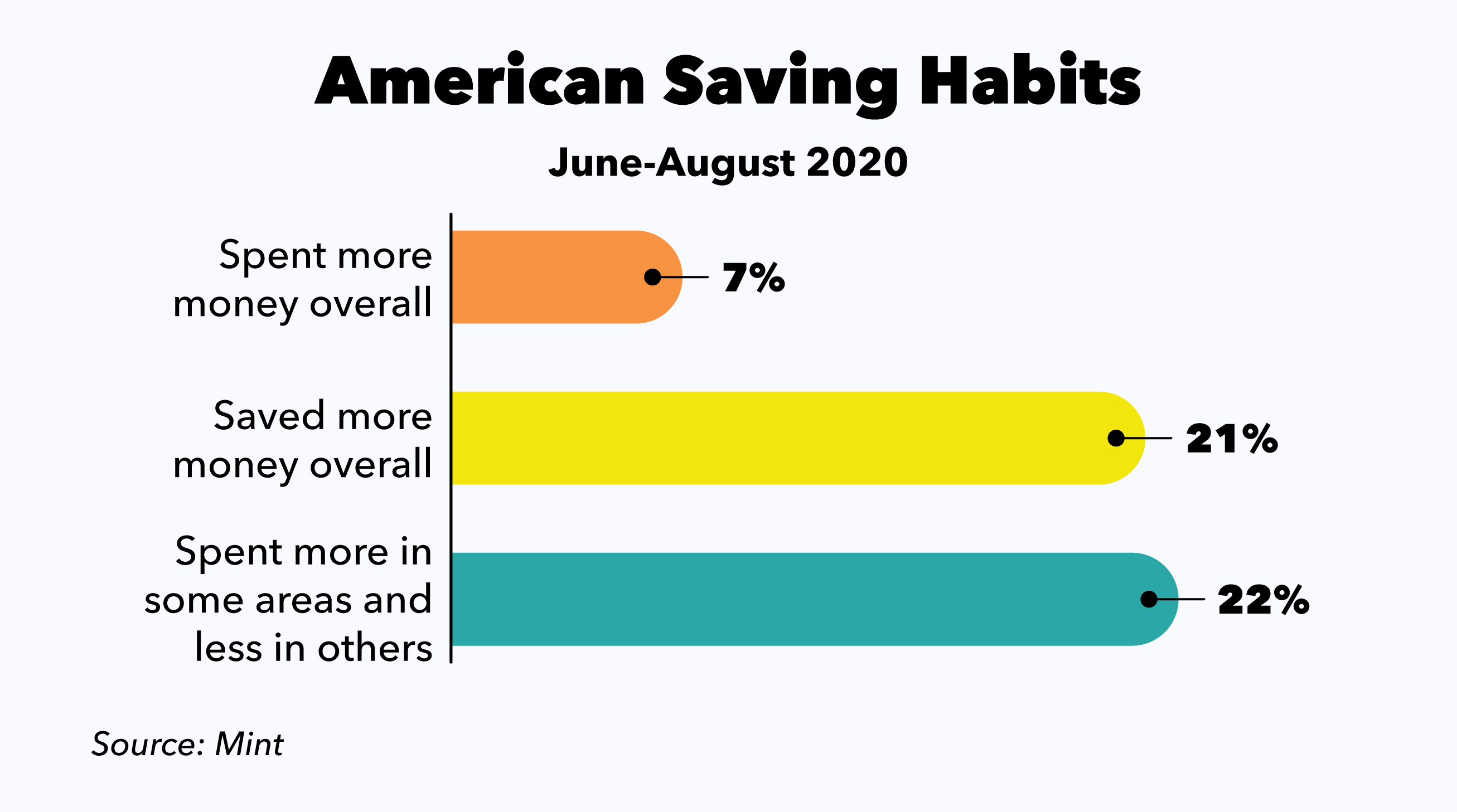 American Saving Habits

June-August 2020

Spent more money overall

7%

Saved more money overall

21%

Spent more in some areas and less in others

22%

Source: Mint